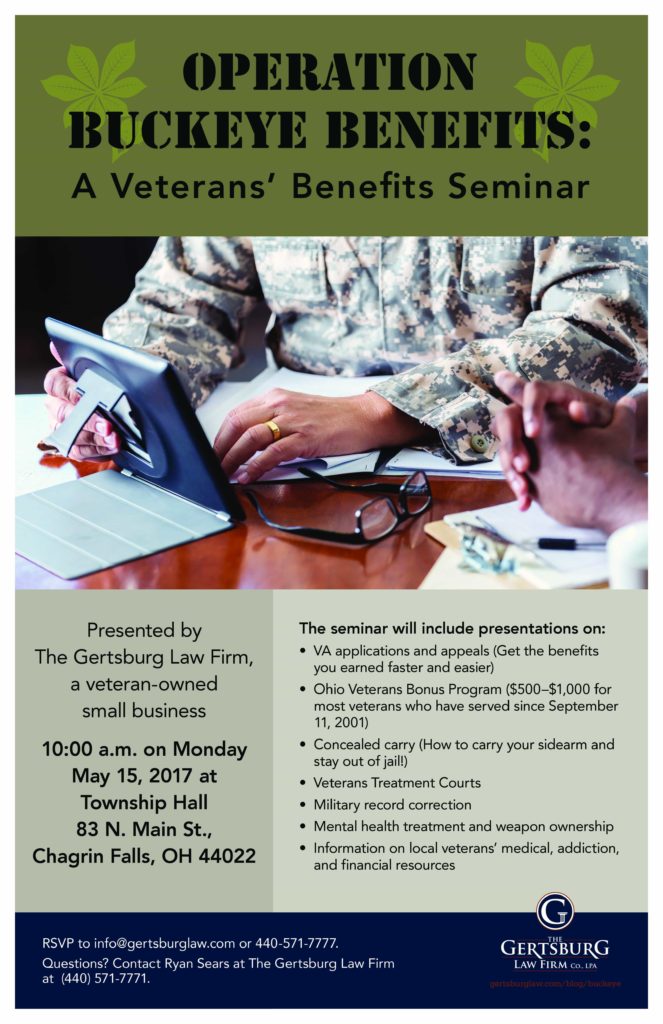 OPERATION BUCKEYE BENEFITS:
A Veterans' Benefits Seminar

Presented by The Gertsburg Law Firm, a veteran-owned small business

10:00 a.m. on Monday May 15, 2017 at Township Hall 83 N. Main St., Chagrin Falls, OH 44022

The seminar will include presentations on:
• VA applications and appeals (Get the benefits you earned faster and easier)
• Ohio Veterans Bonus Program ($500–$1,000 for most veterans who have served since September 11, 2001)
• Concealed carry (How to carry your sidearm and stay out of jail!)
• Veterans Treatment Courts
• Military record correction
• Mental health treatment and weapon ownership
• Information on local veterans' medical, addiction, and financial resources

RSVP to info@gertsburglaw.com or 440-571-7777.
Questions? Contact Ryan Sears at The Gertsburg Law Firm at (440) 571-7771.

G
THE
GERTSBURG
LAW FIRM CO. LPA
gertsburglaw.com/blog/buckeye